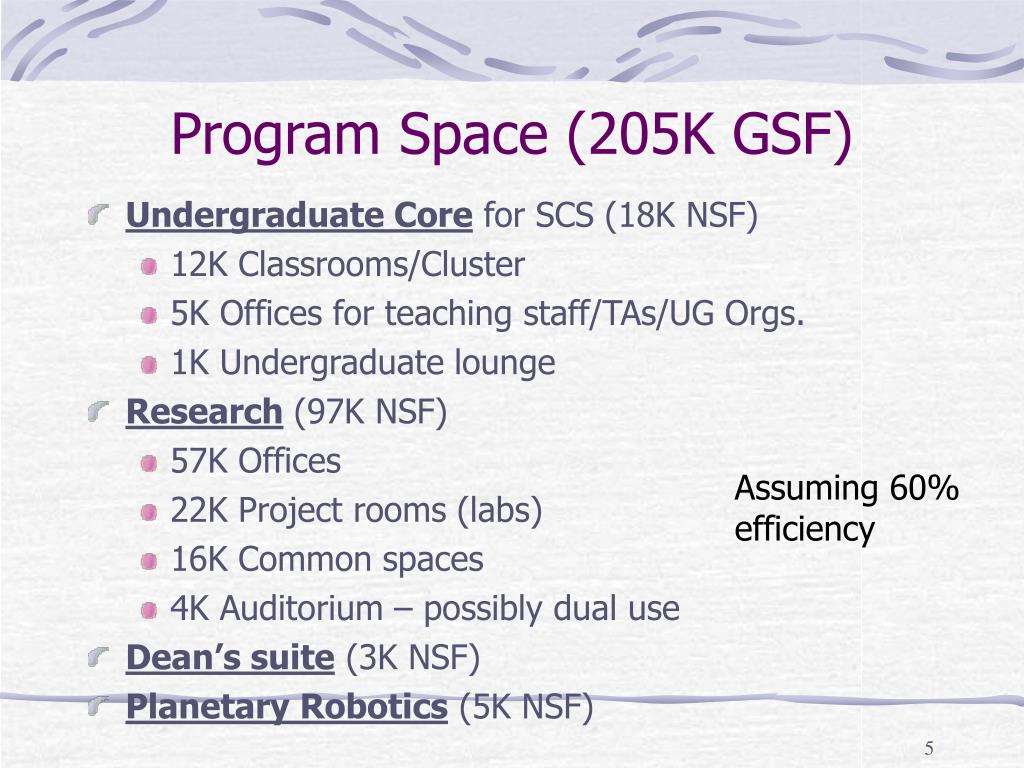 Program Space (205K GSF)

Undergraduate Core for SCS (18K NSF)

12K Classrooms/Cluster

5K Offices for teaching staff/TAs/UG Orgs.

1K Undergraduate lounge

Research (97K NSF)

57K Offices

22K Project rooms (labs)

16K Common spaces

4K Auditorium – possibly dual use

Dean's suite (3K NSF)

Planetary Robotics (5K NSF)

Assuming 60% efficiency

5